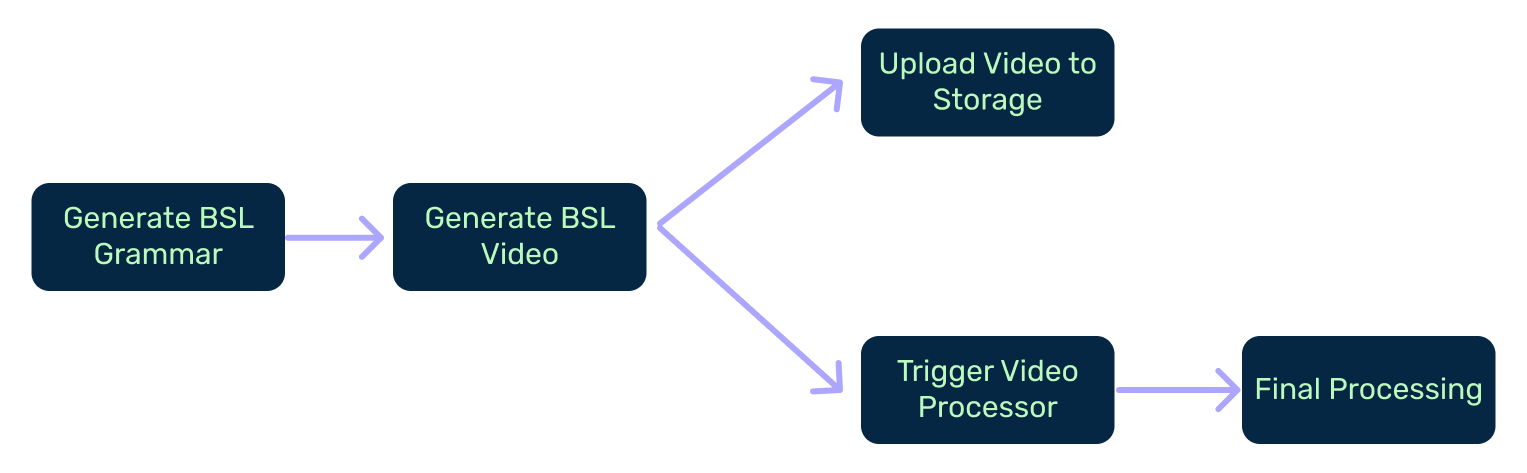 Generate BSL Grammar

Generate BSL Video

Upload Video to Storage

Trigger Video Processor

Final Processing